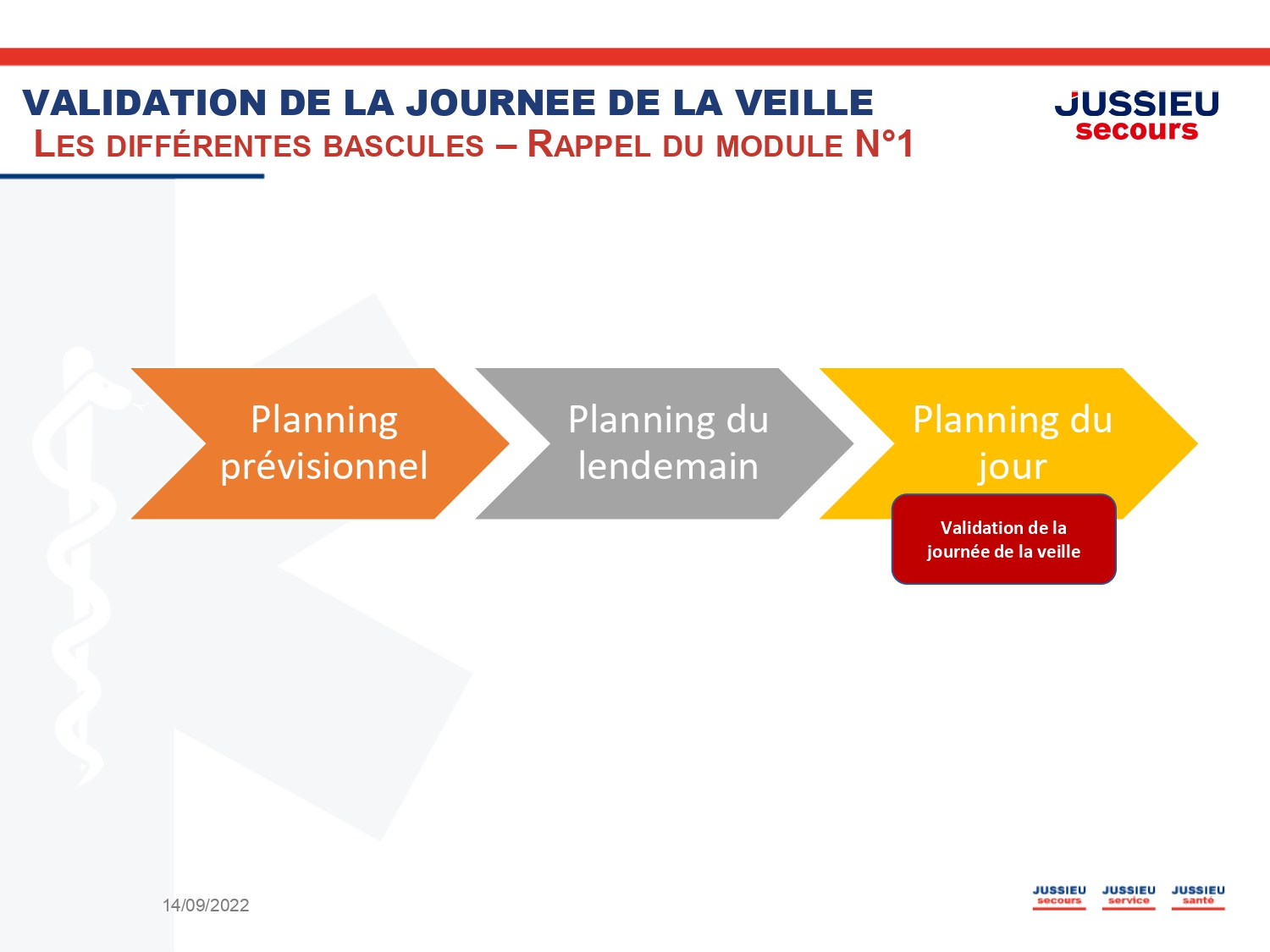 VALIDATION DE LA JOURNEE DE LA VEILLE
LES DIFFÉRENTES BASCULES – RAPPEL DU MODULE N°1

JUSSIEU
secours

Planning prévisionnel

Planning du lendemain

Planning du jour

Validation de la journée de la veille

14/09/2022

JUSSIEU secours JUSSIEU service JUSSIEU santé